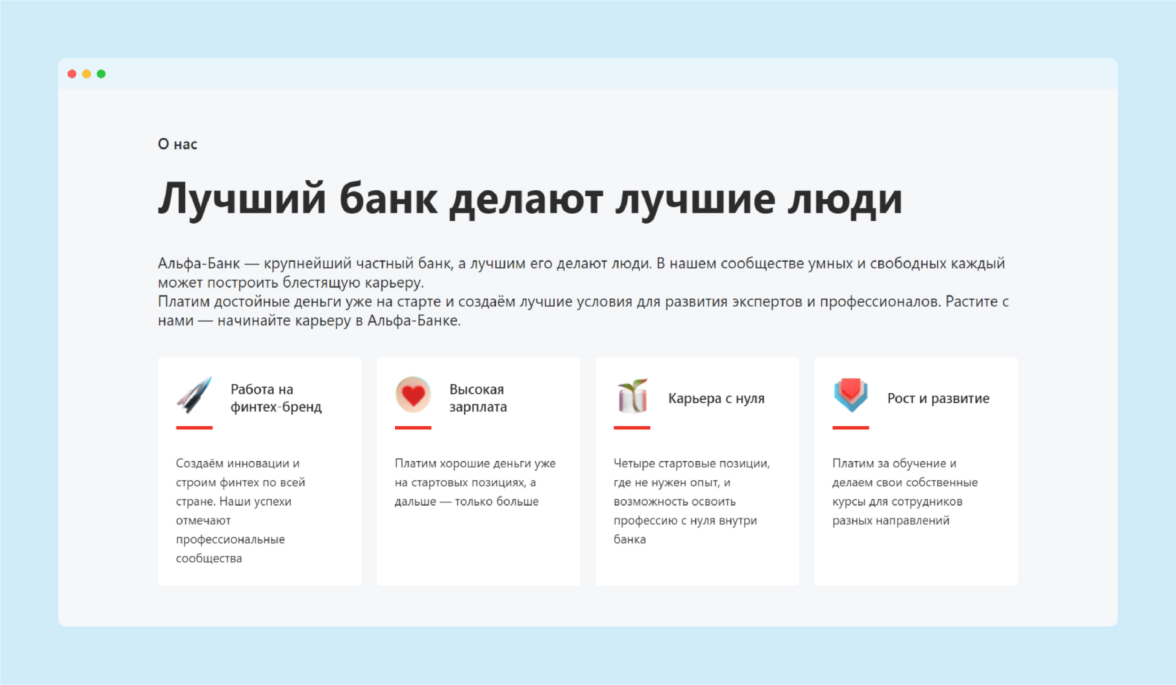 О нас

Лучший банк делают лучшие люди

Альфа-Банк — крупнейший частный банк, а лучшим его делают люди. В нашем сообществе умных и свободных каждый может построить блестящую карьеру.
Платим достойные деньги уже на старте и создаём лучшие условия для развития экспертов и профессионалов. Растите с нами — начинайте карьеру в Альфа-Банке.

Работа на финтех-бренд

Создаём инновации и строим финтех по всей стране. Наши успехи отмечают профессиональные сообщества

Высокая зарплата

Платим хорошие деньги уже на стартовых позициях, а дальше — только больше

Карьера с нуля

Четыре стартовые позиции, где не нужен опыт, и возможность освоить профессию с нуля внутри банка

Рост и развитие

Платим за обучение и делаем свои собственные курсы для сотрудников разных направлений